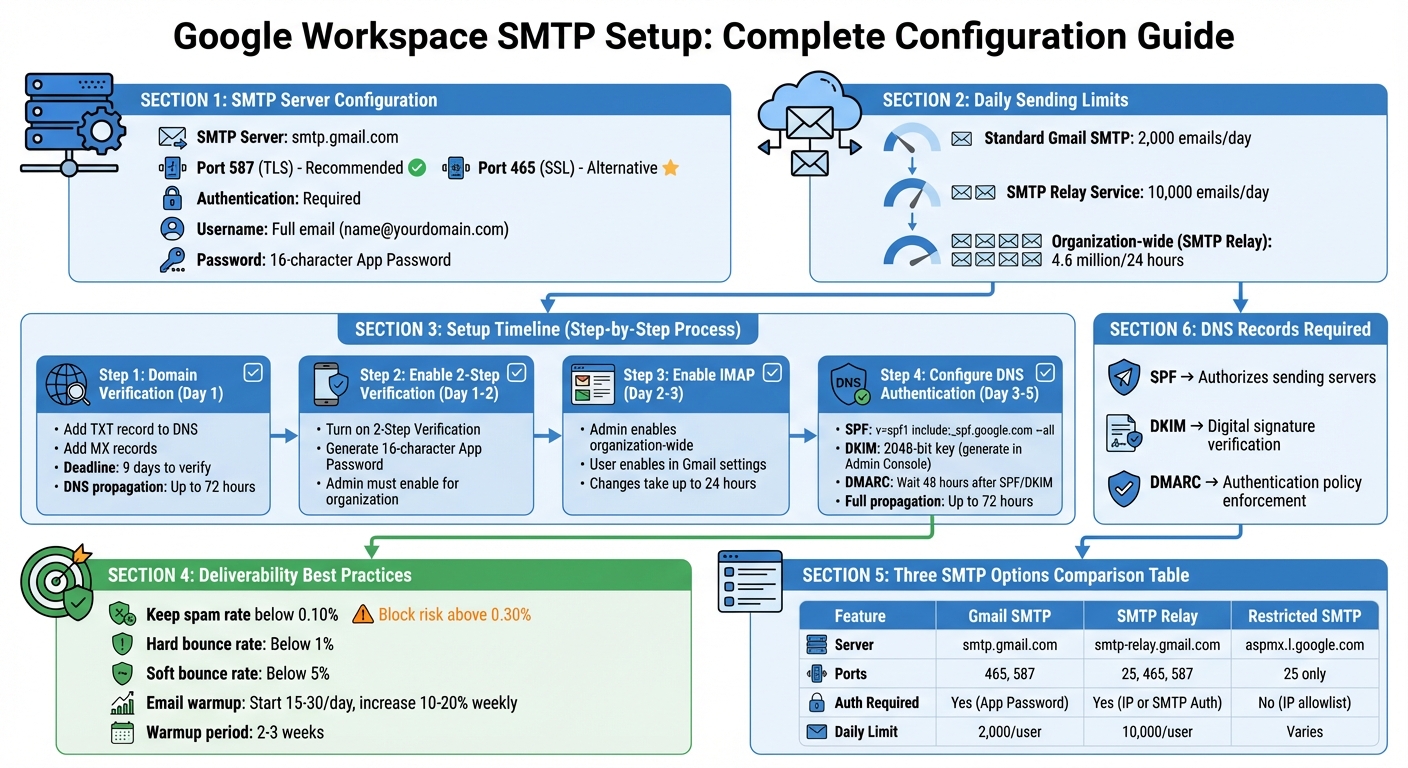 Google Workspace SMTP Setup: Complete Configuration Guide

SECTION 1: SMTP Server Configuration

SMTP Server: smtp.gmail.com

Port 587 (TLS) - Recommended
Port 465 (SSL) - Alternative

Authentication: Required

Username: Full email (name@yourdomain.com)

Password: 16-character App Password

SECTION 2: Daily Sending Limits

Standard Gmail SMTP: 2,000 emails/day

SMTP Relay Service: 10,000 emails/day

Organization-wide (SMTP Relay): 4.6 million/24 hours

SECTION 3: Setup Timeline (Step-by-Step Process)

Step 1: Domain Verification (Day 1)
• Add TXT record to DNS
• Add MX records
• Deadline: 9 days to verify
• DNS propagation: Up to 72 hours

Step 2: Enable 2-Step Verification (Day 1-2)
• Turn on 2-Step Verification
• Generate 16-character App Password
• Admin must enable for organization

Step 3: Enable IMAP (Day 2-3)
• Admin enables organization-wide
• User enables in Gmail settings
• Changes take up to 24 hours

DNS
Step 4: Configure DNS Authentication (Day 3-5)
• SPF: v=spf1 include:_spf.google.com ~all
• DKIM: 2048-bit key (generate in Admin Console)
• DMARC: Wait 48 hours after SPF/DKIM
• Full propagation: Up to 72 hours

SECTION 6: DNS Records Required

SPF → Authorizes sending servers

DKIM → Digital signature verification

DMARC → Authentication policy enforcement

SECTION 4: Deliverability Best Practices

Keep spam rate below 0.10% Block risk above 0.30%

Hard bounce rate: Below 1%

Soft bounce rate: Below 5%

Email warmup: Start 15-30/day, increase 10-20% weekly

Warmup period: 2-3 weeks

SECTION 5: Three SMTP Options Comparison Table

| Feature | Gmail SMTP | SMTP Relay | Restricted SMTP |
|---|---|---|---|
| Server | smtp.gmail.com | smtp-relay.gmail.com | aspmx.l.google.com |
| Ports | 465, 587 | 25, 465, 587 | 25 only |
| Auth Required | Yes (App Password) | Yes (IP or SMTP Auth) | No (IP allowlist) |
| Daily Limit | 2,000/user | 10,000/user | Varies |